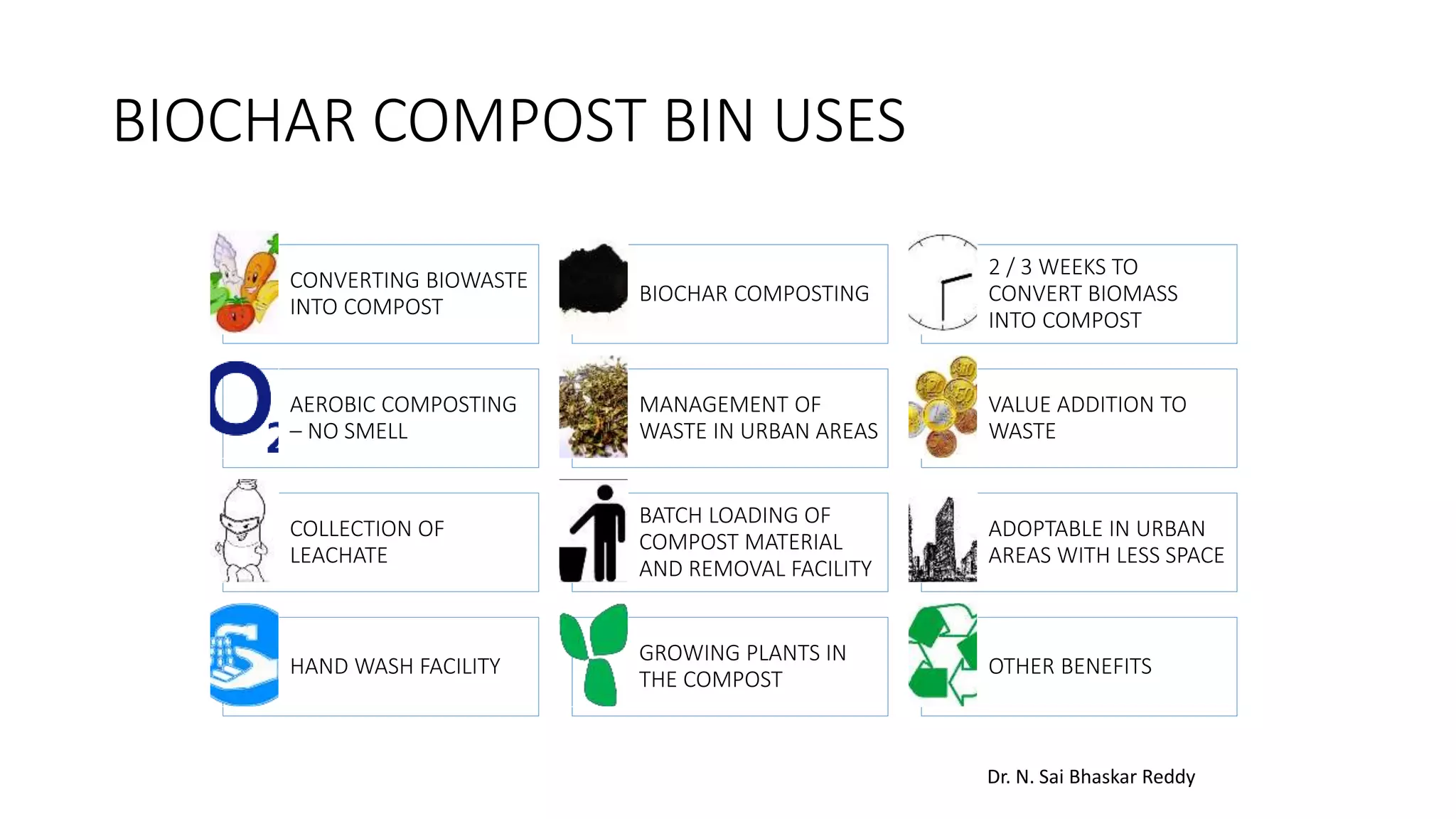 BIOCHAR COMPOST BIN USES

CONVERTING BIOWASTE INTO COMPOST

BIOCHAR COMPOSTING

2 / 3 WEEKS TO CONVERT BIOMASS INTO COMPOST

$O_2$

AEROBIC COMPOSTING – NO SMELL

MANAGEMENT OF WASTE IN URBAN AREAS

VALUE ADDITION TO WASTE

COLLECTION OF LEACHATE

BATCH LOADING OF COMPOST MATERIAL AND REMOVAL FACILITY

ADOPTABLE IN URBAN AREAS WITH LESS SPACE

HAND WASH FACILITY

GROWING PLANTS IN THE COMPOST

OTHER BENEFITS

Dr. N. Sai Bhaskar Reddy